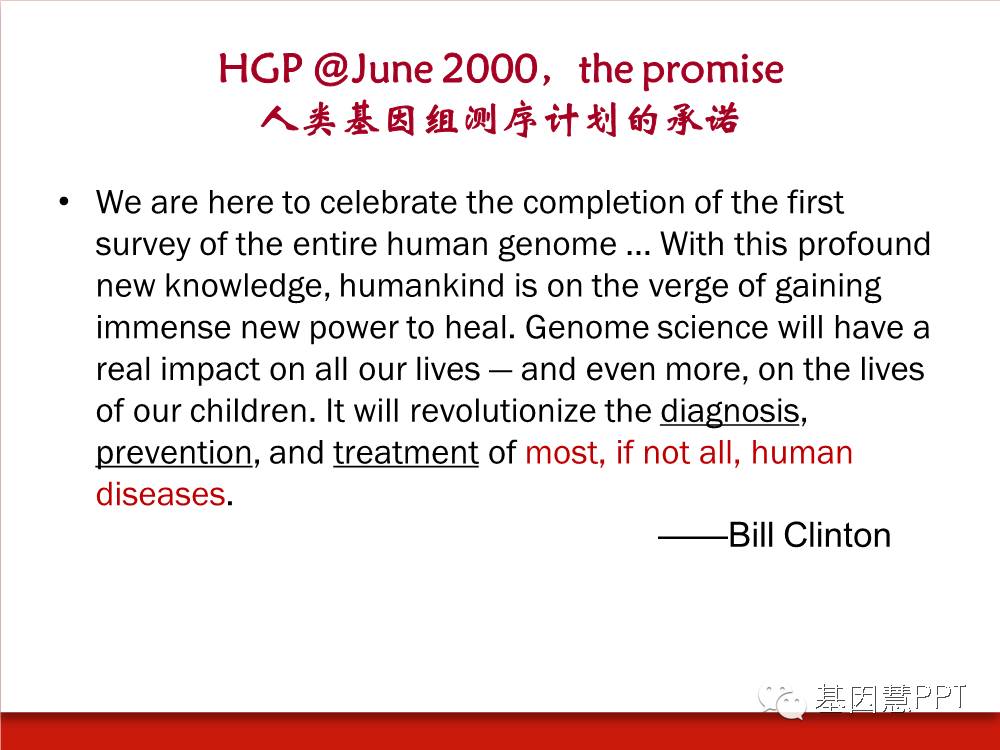 HGP @June 2000，the promise
人类基因组测序计划的承诺

• We are here to celebrate the completion of the first survey of the entire human genome … With this profound new knowledge, humankind is on the verge of gaining immense new power to heal. Genome science will have a real impact on all our lives — and even more, on the lives of our children. It will revolutionize the diagnosis, prevention, and treatment of most, if not all, human diseases.

——Bill Clinton

基因慧PPT